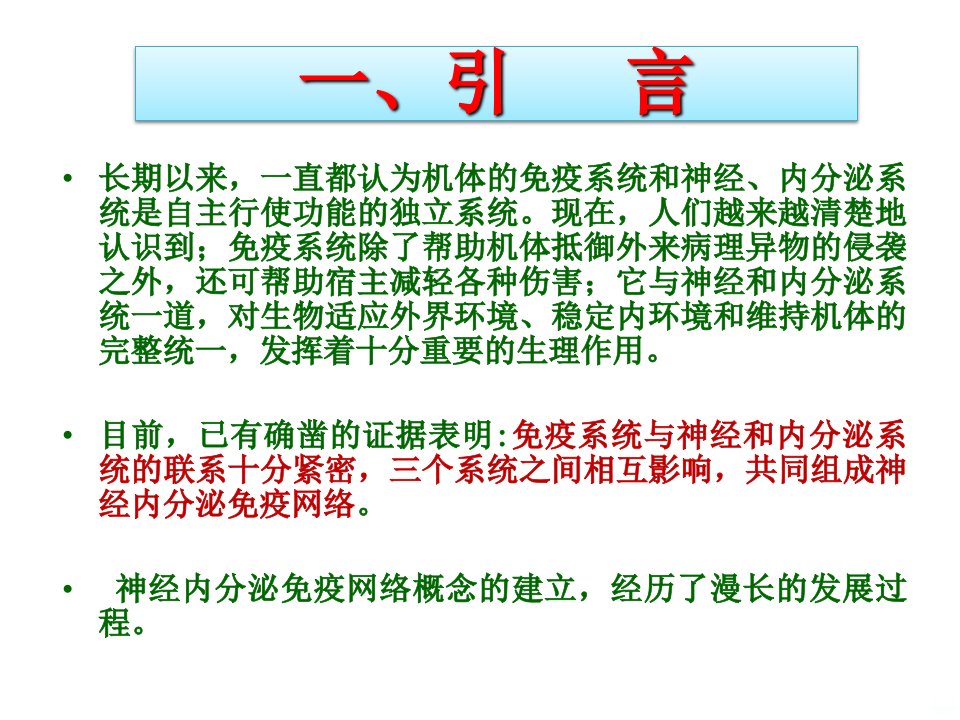 一、引　言

• 长期以来，一直都认为机体的免疫系统和神经、内分泌系统是自主行使功能的独立系统。现在，人们越来越清楚地认识到；免疫系统除了帮助机体抵御外来病理异物的侵袭之外，还可帮助宿主减轻各种伤害；它与神经和内分泌系统一道，对生物适应外界环境、稳定内环境和维持机体的完整统一，发挥着十分重要的生理作用。

• 目前，已有确凿的证据表明:免疫系统与神经和内分泌系统的联系十分紧密，三个系统之间相互影响，共同组成神经内分泌免疫网络。

• 神经内分泌免疫网络概念的建立，经历了漫长的发展过程。